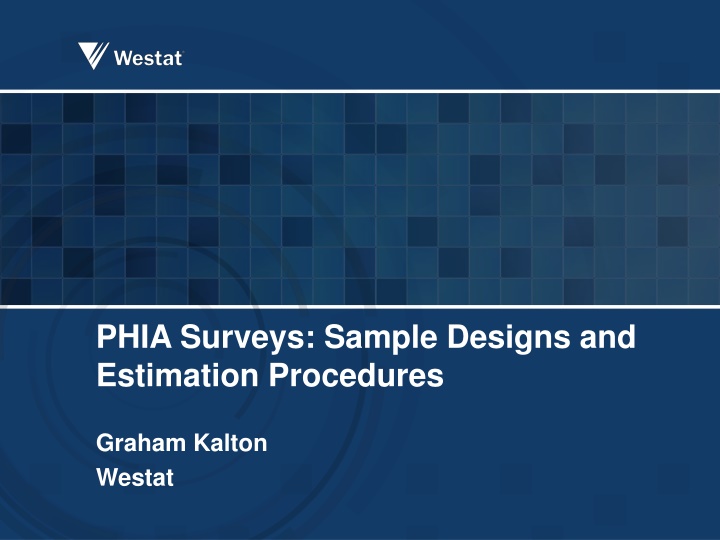 Westat

PHIA Surveys: Sample Designs and Estimation Procedures

Graham Kalton
Westat